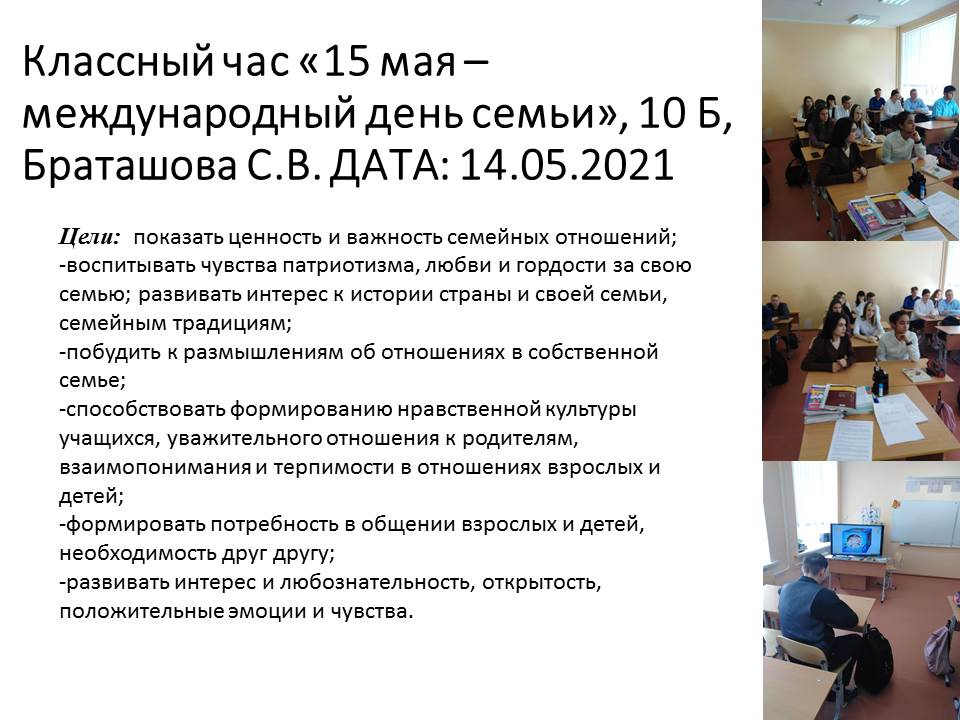 Классный час «15 мая – международный день семьи», 10 Б, Браташова С.В. ДАТА: 14.05.2021

Цели: показать ценность и важность семейных отношений;
-воспитывать чувства патриотизма, любви и гордости за свою семью; развивать интерес к истории страны и своей семьи, семейным традициям;
-побудить к размышлениям об отношениях в собственной семье;
-способствовать формированию нравственной культуры учащихся, уважительного отношения к родителям, взаимопонимания и терпимости в отношениях взрослых и детей;
-формировать потребность в общении взрослых и детей, необходимость друг другу;
-развивать интерес и любознательность, открытость, положительные эмоции и чувства.